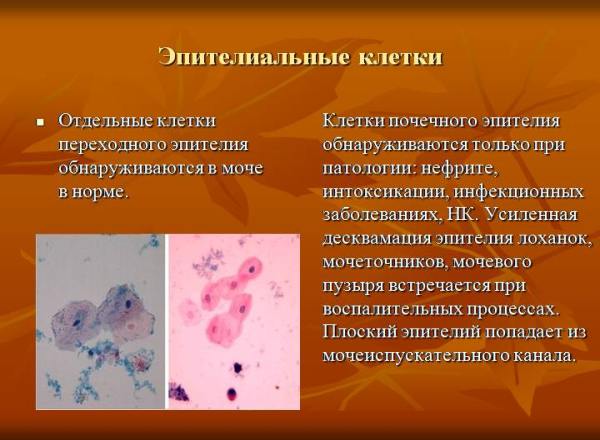 Эпителиальные клетки

▪ Отдельные клетки переходного эпителия обнаруживаются в моче в норме.

Клетки почечного эпителия обнаруживаются только при патологии: нефрите, интоксикации, инфекционных заболеваниях, НК. Усиленная десквамация эпителия лоханок, мочеточников, мочевого пузыря встречается при воспалительных процессах. Плоский эпителий попадает из мочеиспускательного канала.